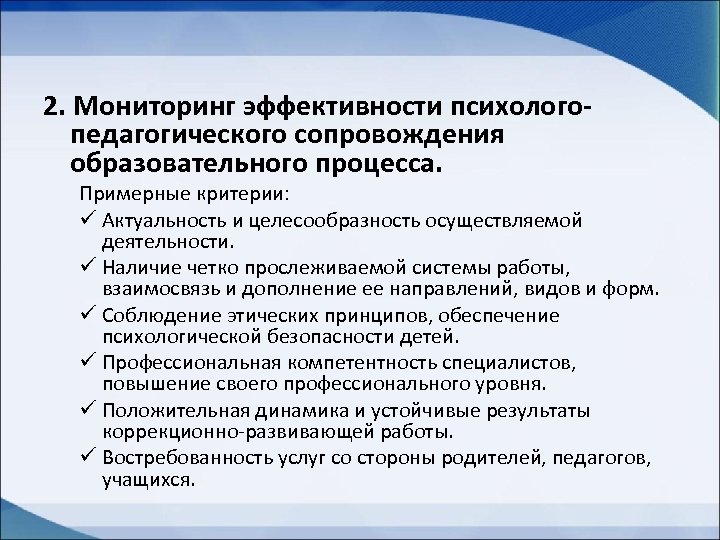 2. Мониторинг эффективности психолого-педагогического сопровождения образовательного процесса.

Примерные критерии:

✓ Актуальность и целесообразность осуществляемой деятельности.

✓ Наличие четко прослеживаемой системы работы, взаимосвязь и дополнение ее направлений, видов и форм.

✓ Соблюдение этических принципов, обеспечение психологической безопасности детей.

✓ Профессиональная компетентность специалистов, повышение своего профессионального уровня.

✓ Положительная динамика и устойчивые результаты коррекционно-развивающей работы.

✓ Востребованность услуг со стороны родителей, педагогов, учащихся.